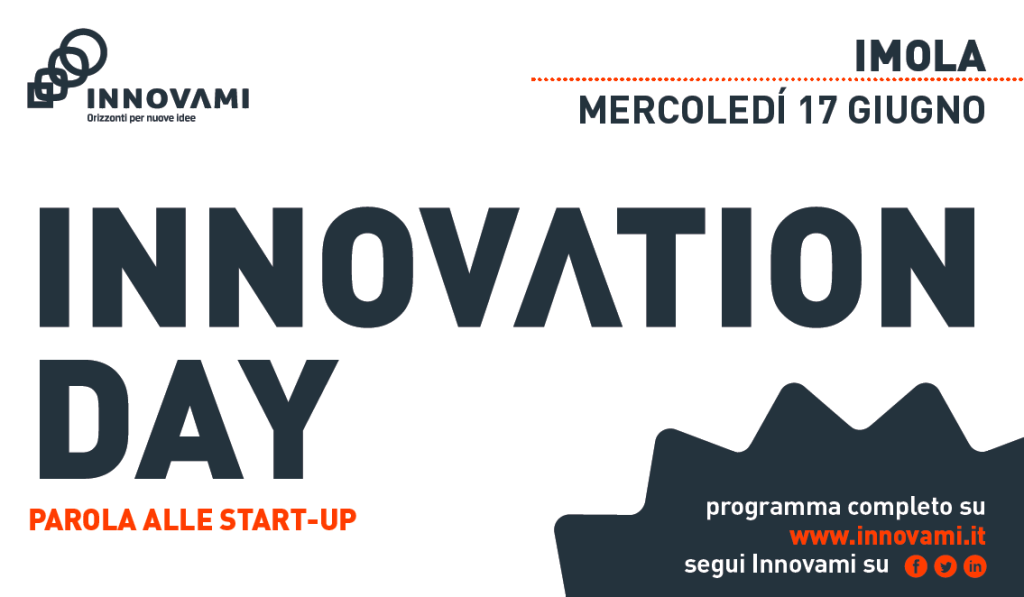 INNOVAMI
Orizzonti per nuove idee

IMOLA
MERCOLEDÍ 17 GIUGNO

INNOVATION DAY

PAROLA ALLE START-UP

programma completo su
www.innovami.it
segui Innovami su